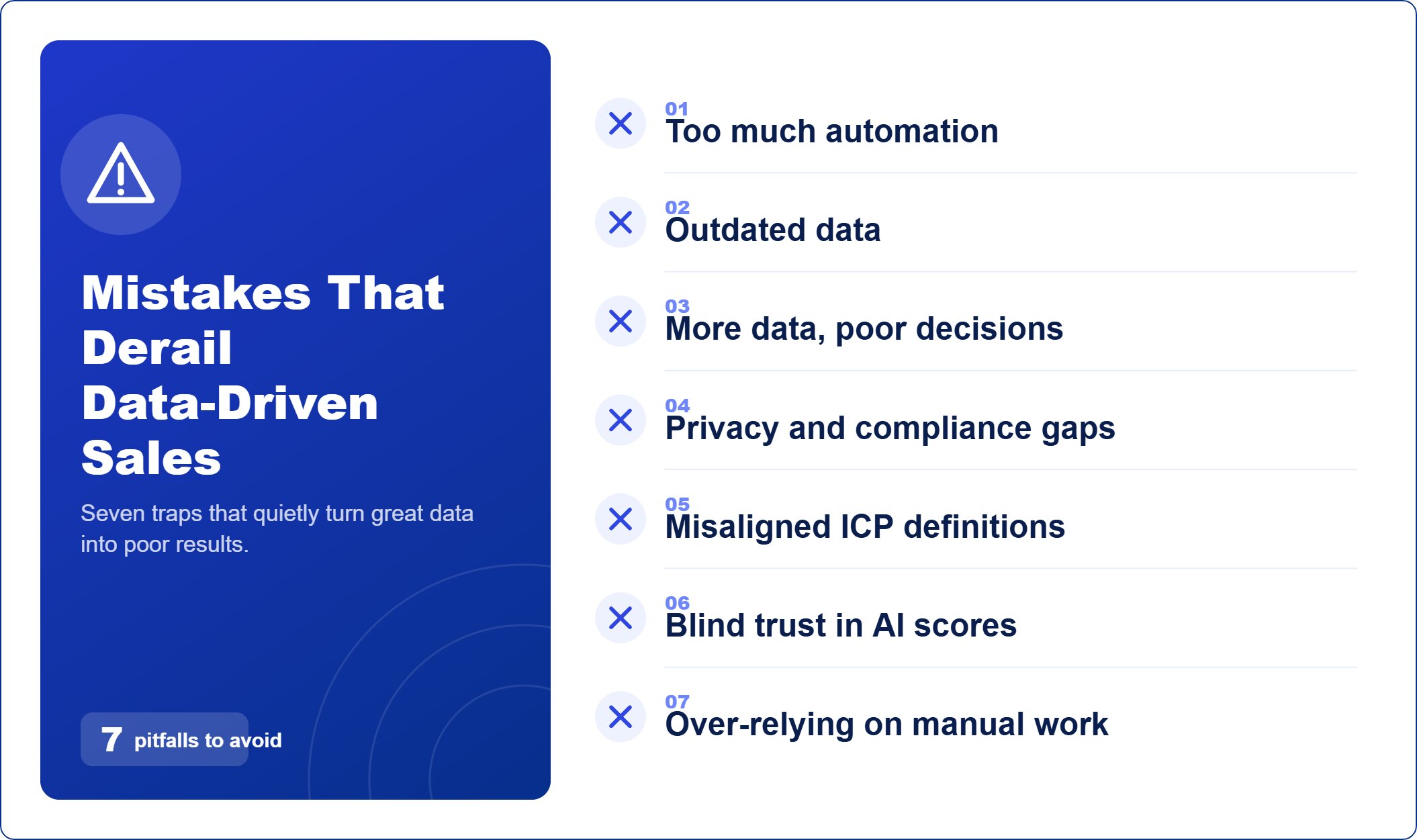 Mistakes That Derail Data-Driven Sales

Seven traps that quietly turn great data into poor results.

7 pitfalls to avoid

01
Too much automation

02
Outdated data

03
More data, poor decisions

04
Privacy and compliance gaps

05
Misaligned ICP definitions

06
Blind trust in AI scores

07
Over-relying on manual work